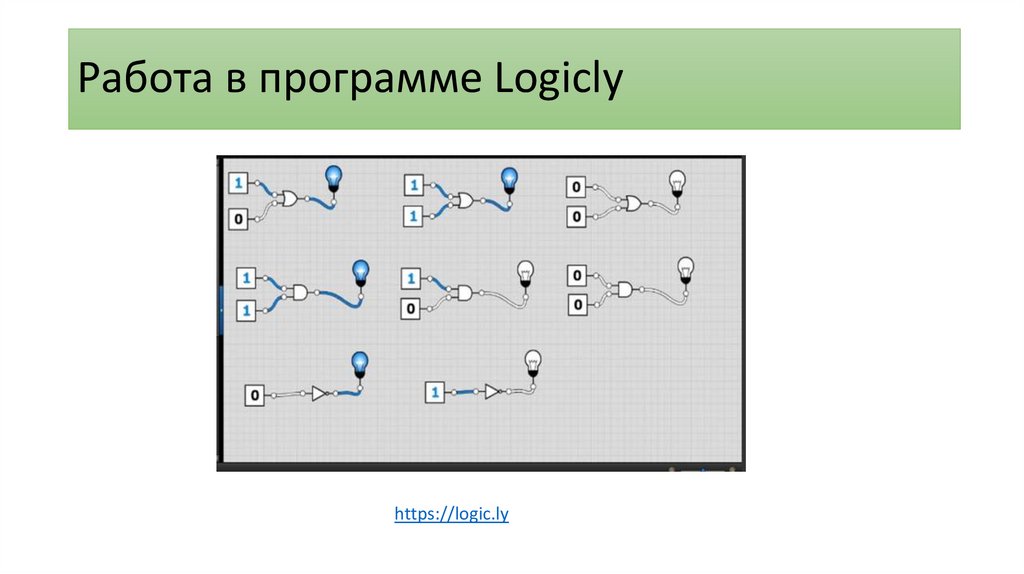 Работа в программе Logicly

1
0
1
1
0
0
1
1
1
0
0
0
0
1

https://logic.ly